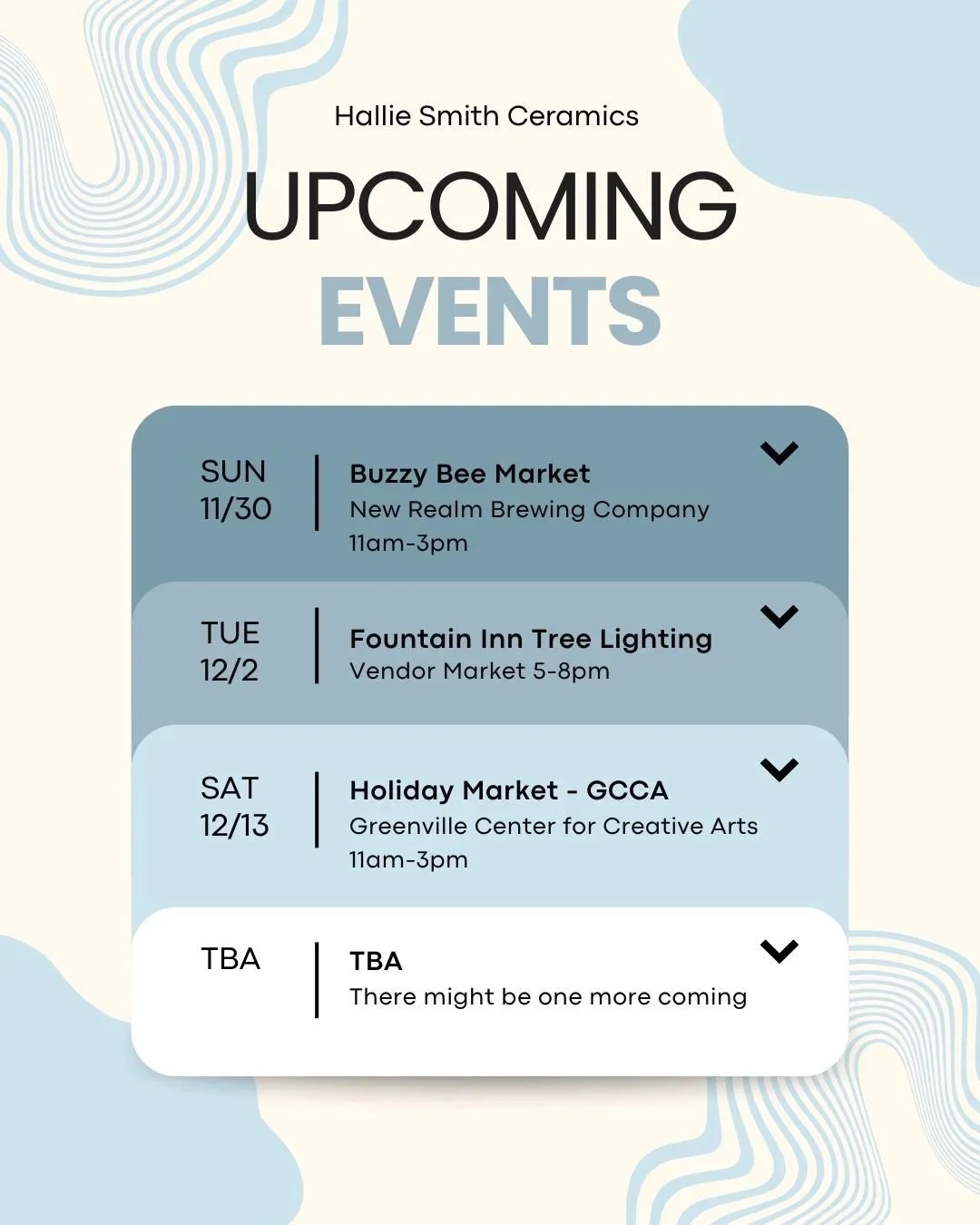 Hallie Smith Ceramics

UPCOMING
EVENTS

SUN
11/30

Buzzy Bee Market
New Realm Brewing Company
11am-3pm

TUE
12/2

Fountain Inn Tree Lighting
Vendor Market 5-8pm

SAT
12/13

Holiday Market - GCCA
Greenville Center for Creative Arts
11am-3pm

TBA

TBA
There might be one more coming